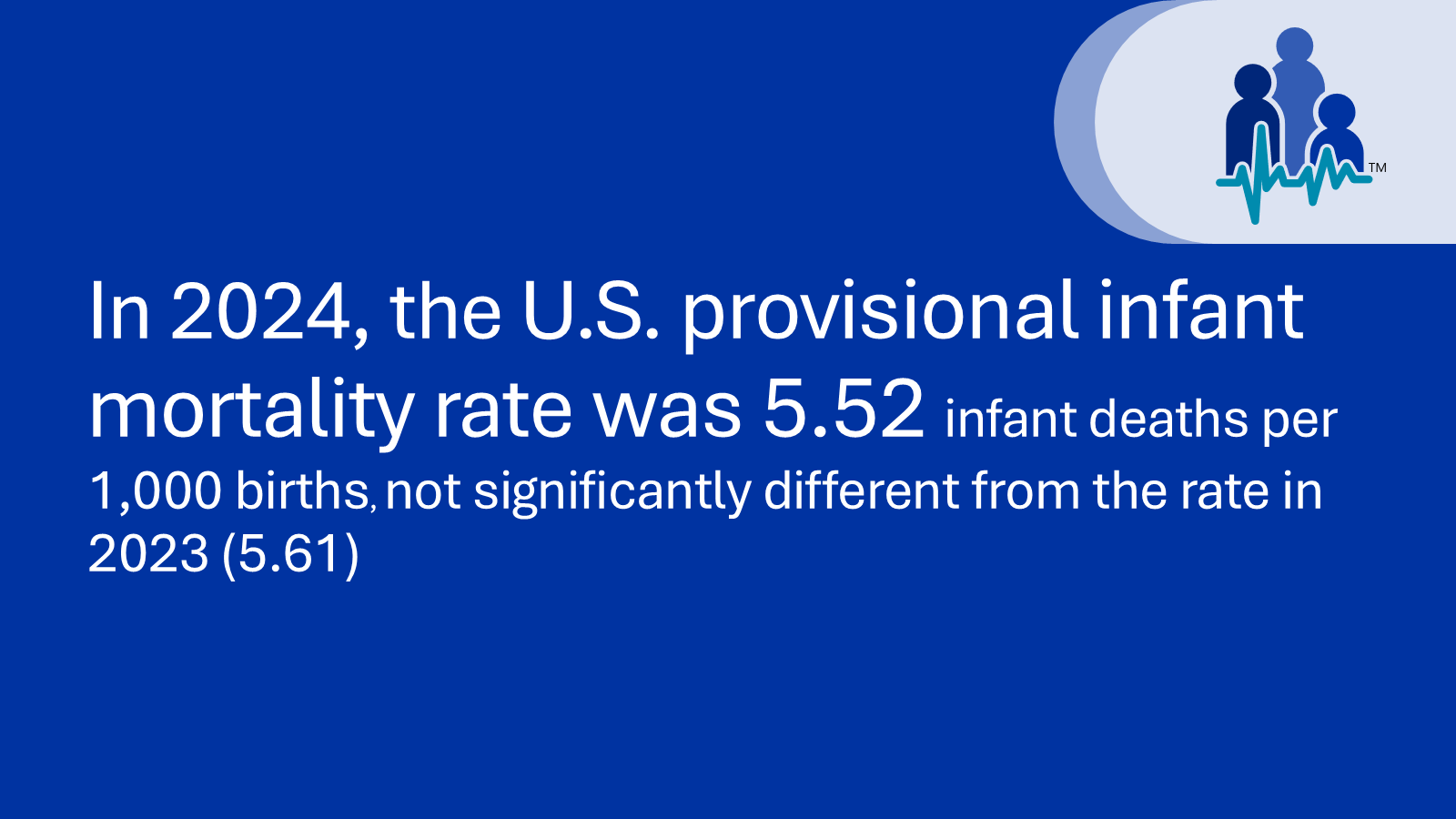 TM

In 2024, the U.S. provisional infant mortality rate was 5.52 infant deaths per 1,000 births, not significantly different from the rate in 2023 (5.61)